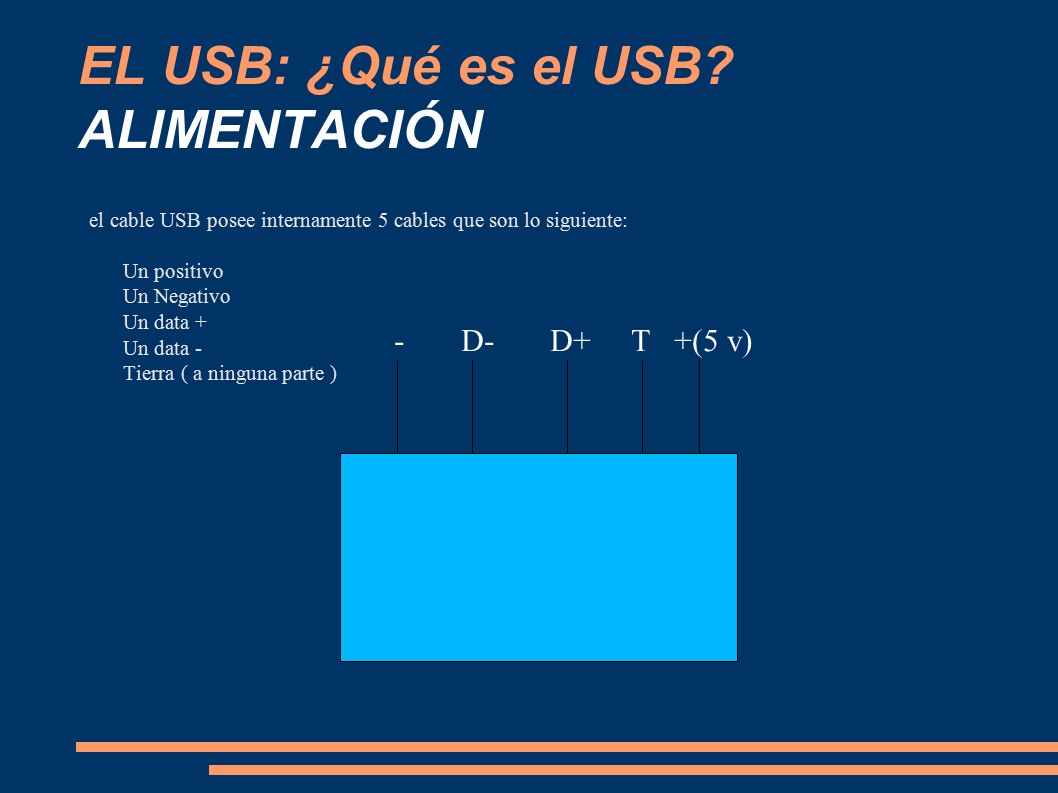 EL USB: ¿Qué es el USB?
ALIMENTACIÓN

el cable USB posee internamente 5 cables que son lo siguiente:

Un positivo
Un Negativo
Un data +
Un data -
Tierra ( a ninguna parte )

- D- D+ T +(5 v)